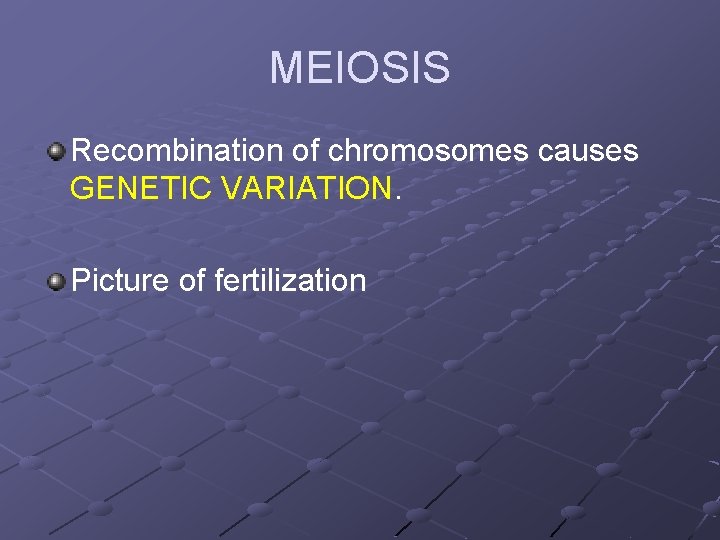 MEIOSIS

Recombination of chromosomes causes GENETIC VARIATION.

Picture of fertilization